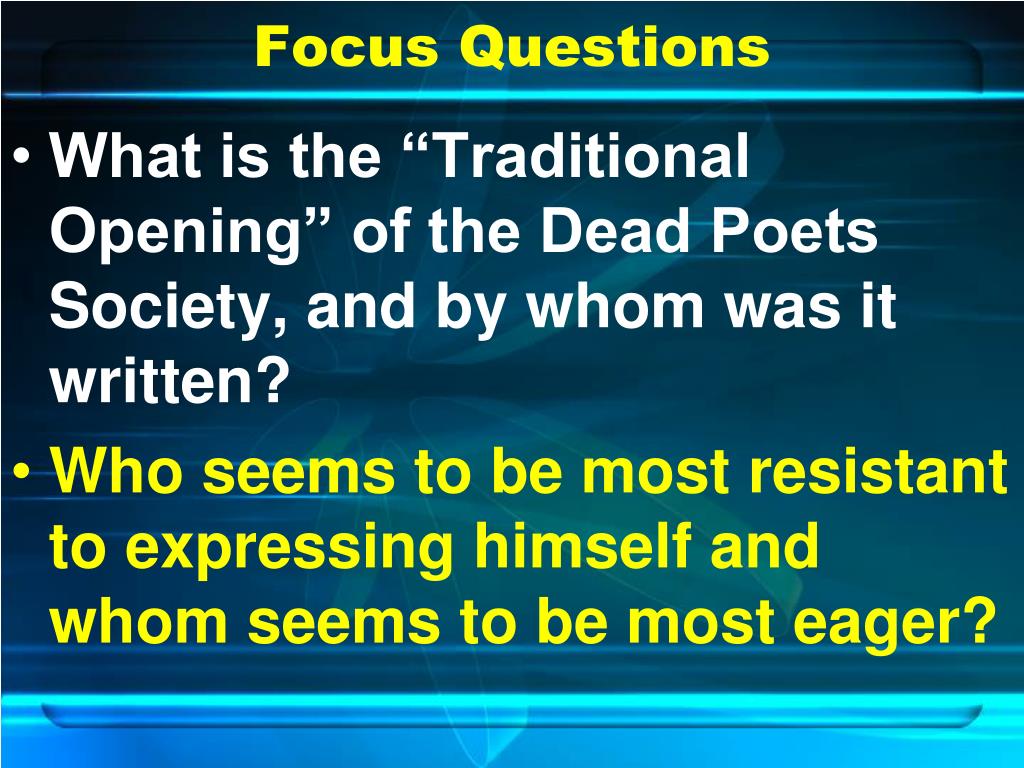 Focus Questions

• What is the “Traditional Opening” of the Dead Poets Society, and by whom was it written?
• Who seems to be most resistant to expressing himself and whom seems to be most eager?